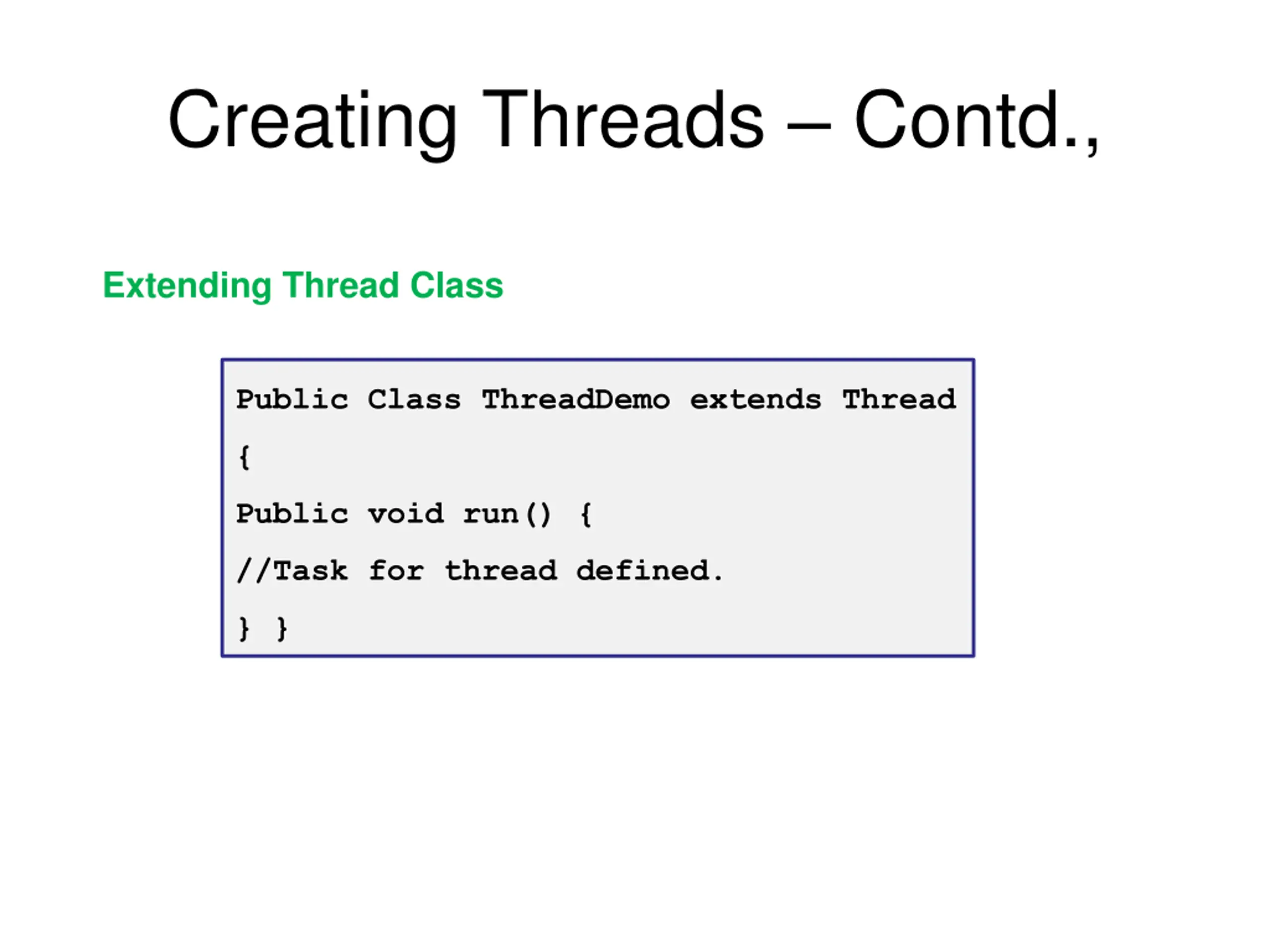 Creating Threads – Contd.,

Extending Thread Class

Public Class ThreadDemo extends Thread

{

Public void run() {

//Task for thread defined.

} }